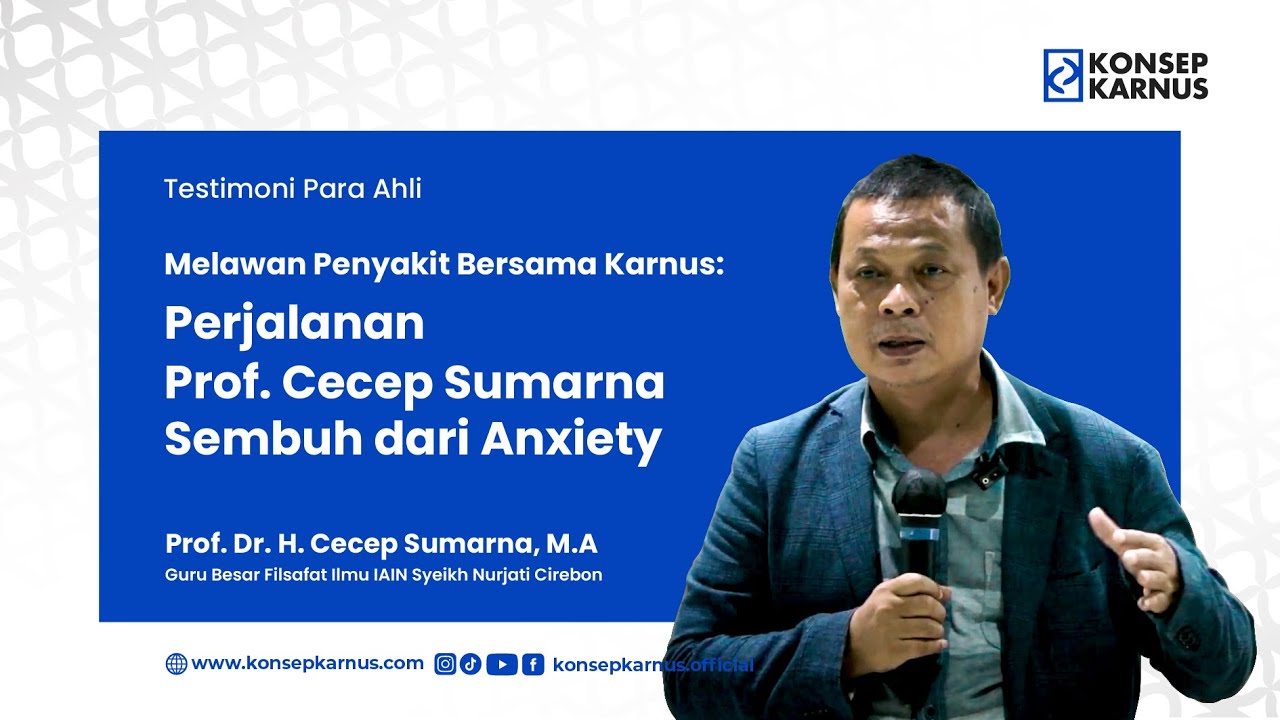 KONSEP KARNUS

Testimoni Para Ahli

Melawan Penyakit Bersama Karnus:

Perjalanan Prof. Cecep Sumarna Sembuh dari Anxiety

Prof. Dr. H. Cecep Sumarna, M.A

Guru Besar Filsafat Ilmu IAIN Syeikh Nurjati Cirebon

www.konsepkarnus.com konsepkarnus.official